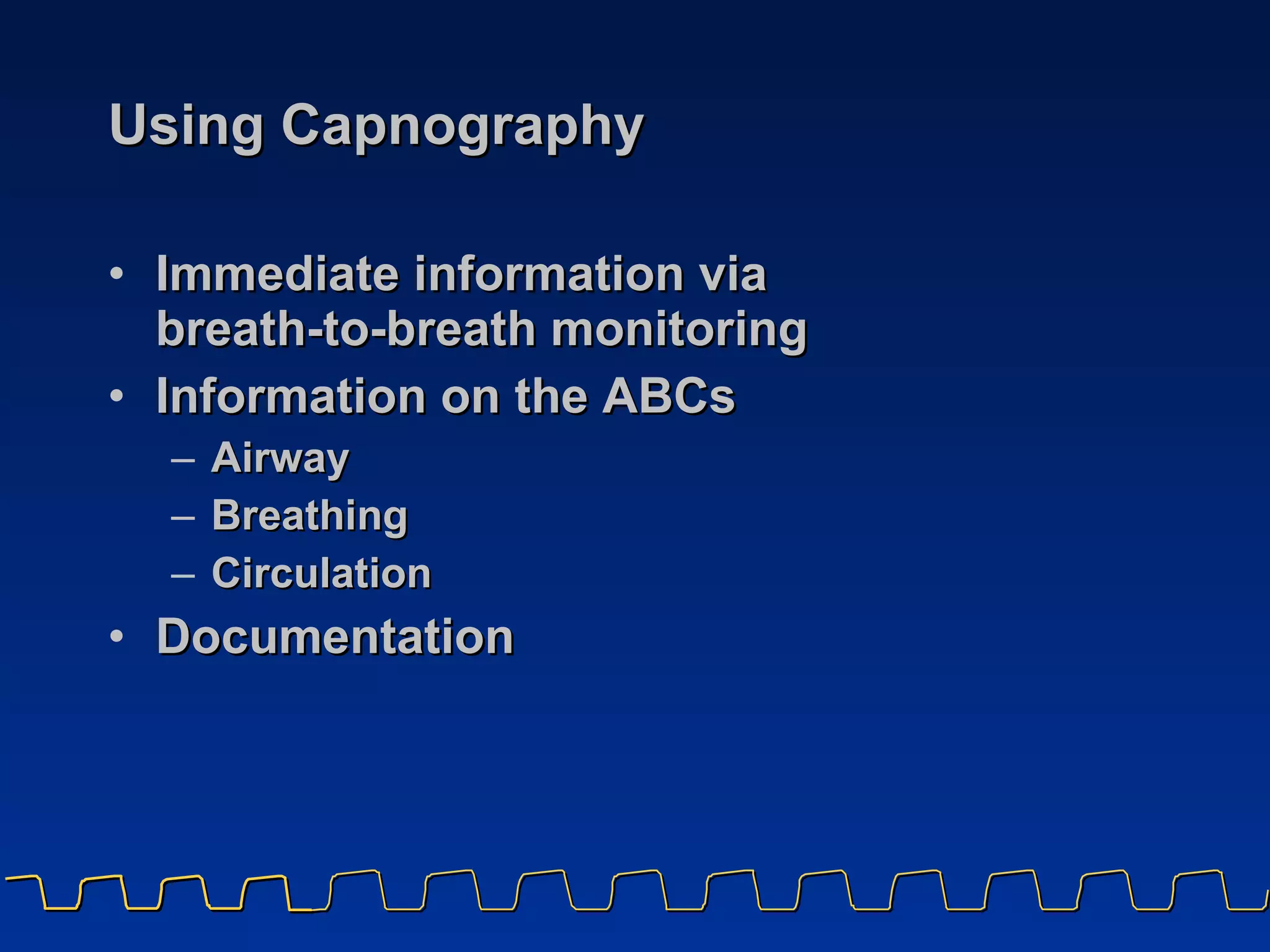 Using Capnography

• Immediate information via breath-to-breath monitoring
• Information on the ABCs
– Airway
– Breathing
– Circulation
• Documentation